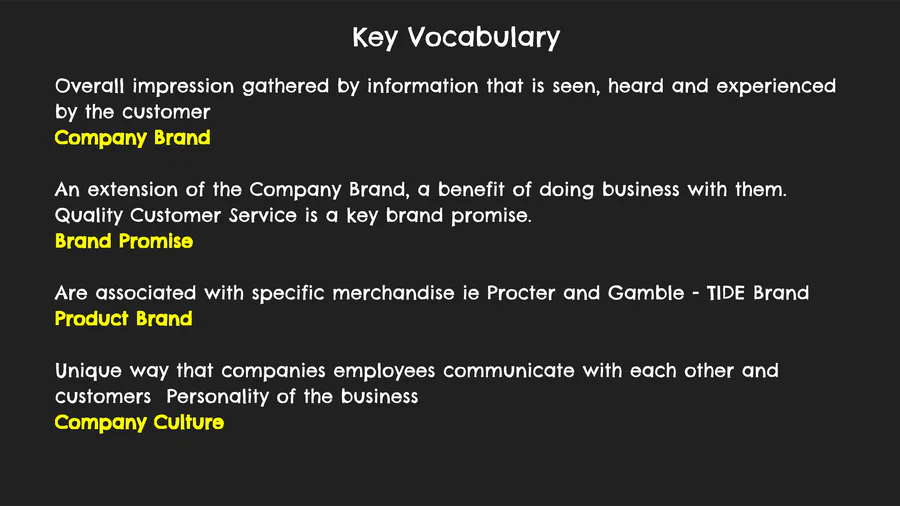 Key Vocabulary

Overall impression gathered by information that is seen, heard and experienced by the customer
Company Brand

An extension of the Company Brand, a benefit of doing business with them. Quality Customer Service is a key brand promise.
Brand Promise

Are associated with specific merchandise ie Procter and Gamble - TIDE Brand
Product Brand

Unique way that companies employees communicate with each other and customers  Personality of the business
Company Culture